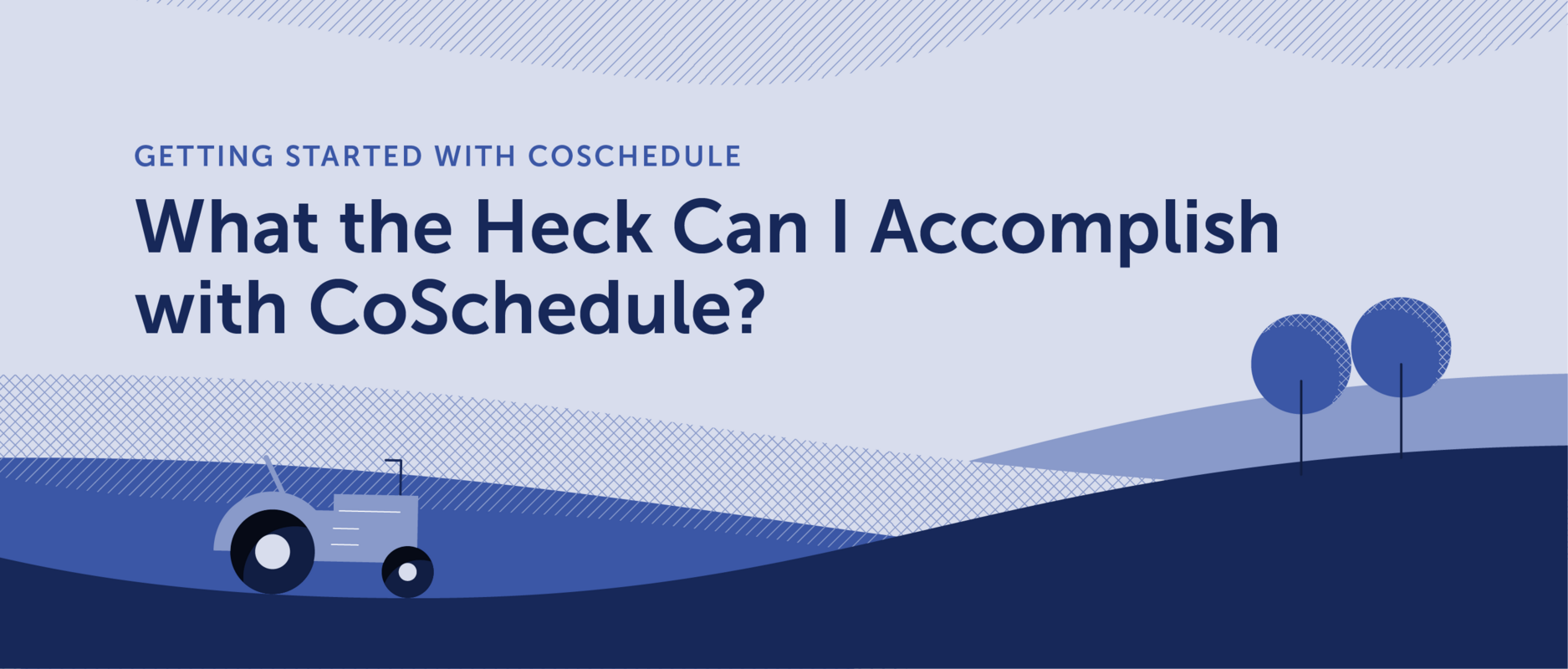 GETTING STARTED WITH COSCHEDULE

What the Heck Can I Accomplish with CoSchedule?